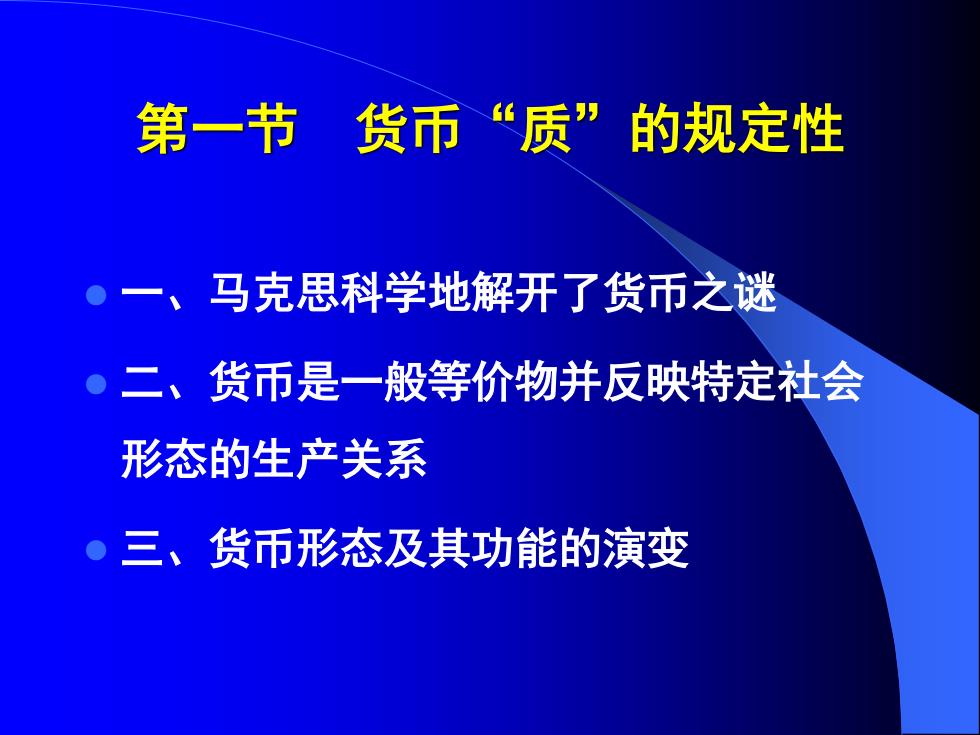 第一节　货币“质”的规定性

一、马克思科学地解开了货币之谜

二、货币是一般等价物并反映特定社会形态的生产关系

三、货币形态及其功能的演变